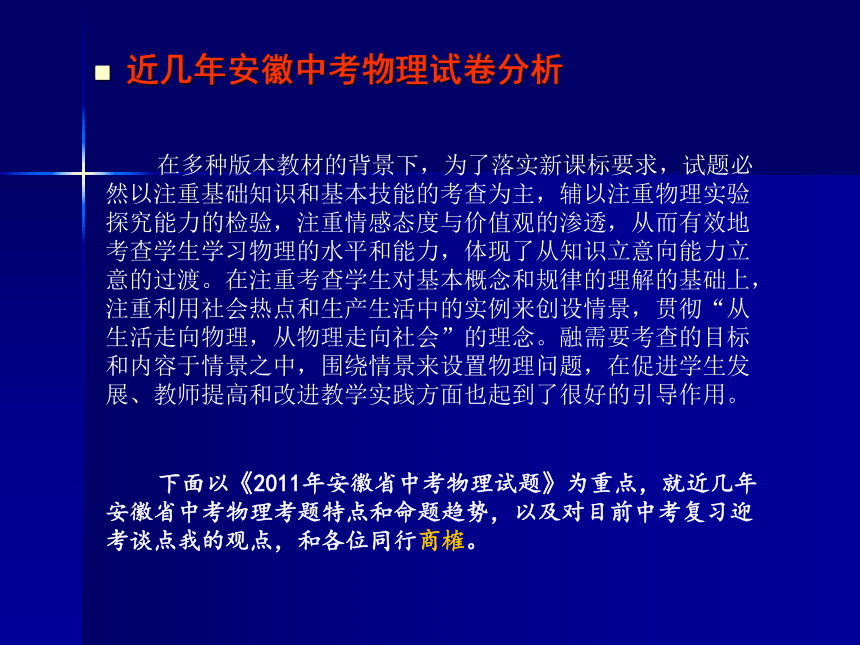 近几年安徽中考物理试卷分析

在多种版本教材的背景下，为了落实新课标要求，试题必然以注重基础知识和基本技能的考查为主，辅以注重物理实验探究能力的检验，注重情感态度与价值观的渗透，从而有效地考查学生学习物理的水平和能力，体现了从知识立意向能力立意的过渡。在注重考查学生对基本概念和规律的理解的基础上，注重利用社会热点和生产生活中的实例来创设情景，贯彻“从生活走向物理，从物理走向社会”的理念。融需要考查的目标和内容于情景之中，围绕情景来设置物理问题，在促进学生发展、教师提高和改进教学实践方面也起到了很好的引导作用。

下面以《2011年安徽省中考物理试题》为重点，就近几年安徽省中考物理考题特点和命题趋势，以及对目前中考复习迎考谈点我的观点，和各位同行商榷。